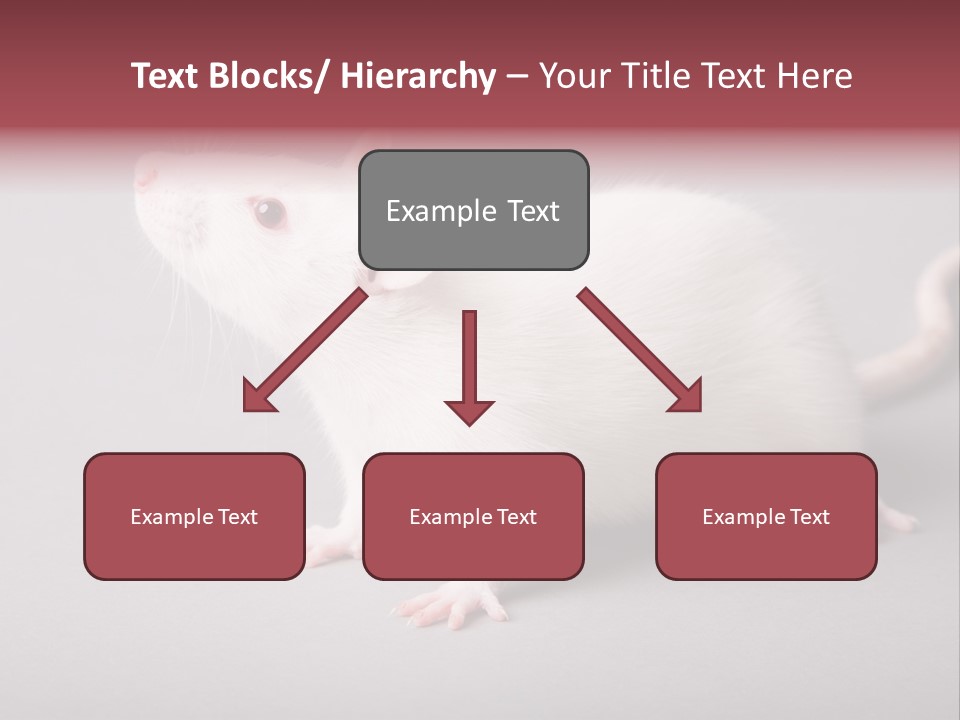 Text Blocks/ Hierarchy – Your Title Text Here

Example Text

Example Text

Example Text

Example Text